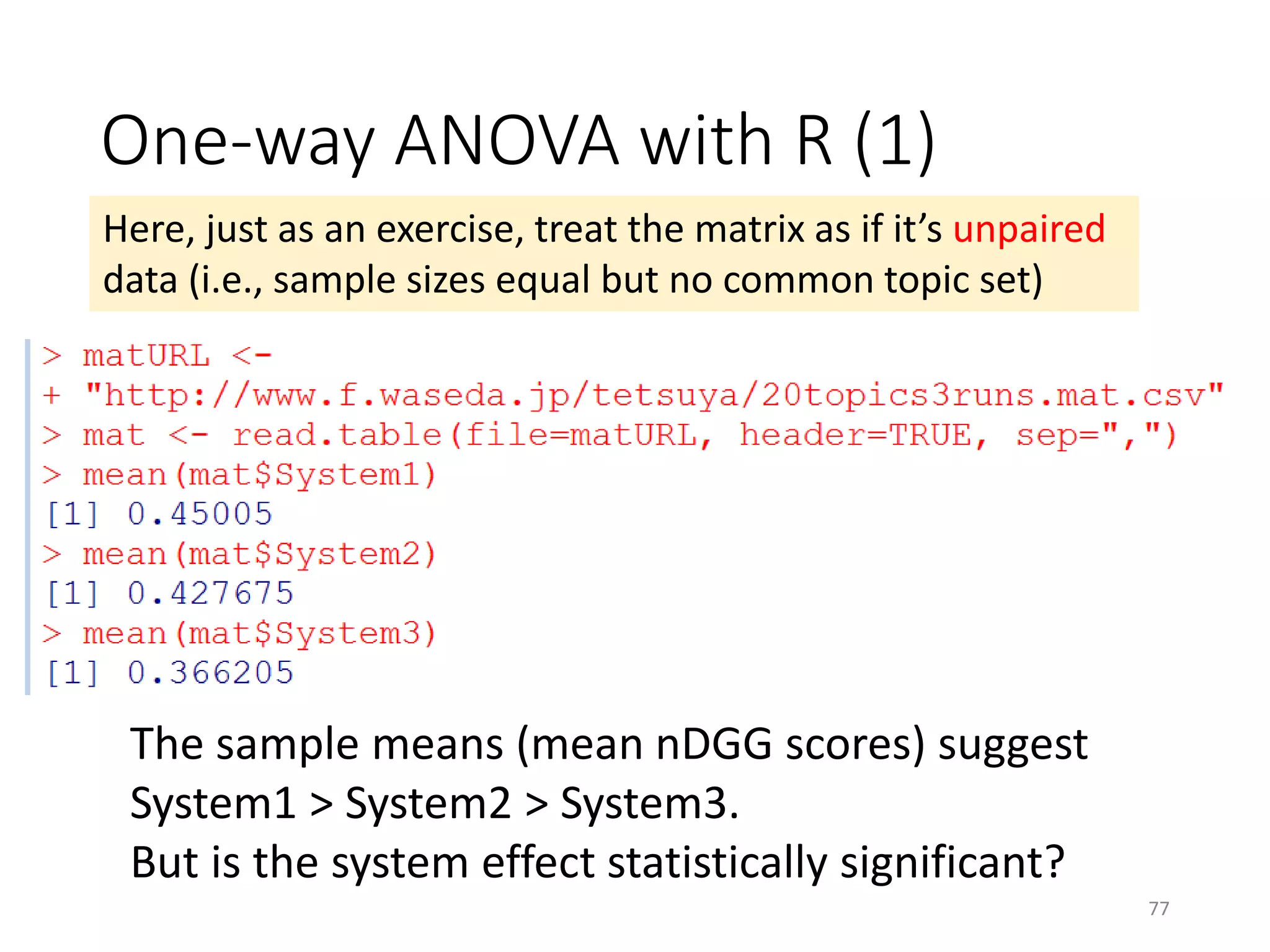 One-way ANOVA with R (1)

Here, just as an exercise, treat the matrix as if it's unpaired data (i.e., sample sizes equal but no common topic set)

> matURL <-
+ "http://www.f.waseda.jp/tetsuya/20topics3runs.mat.csv"
> mat <- read.table(file=matURL, header=TRUE, sep=",")
> mean(mat$System1)
[1] 0.45005
> mean(mat$System2)
[1] 0.427675
> mean(mat$System3)
[1] 0.366205

The sample means (mean nDGG scores) suggest System1 > System2 > System3.
But is the system effect statistically significant?

77